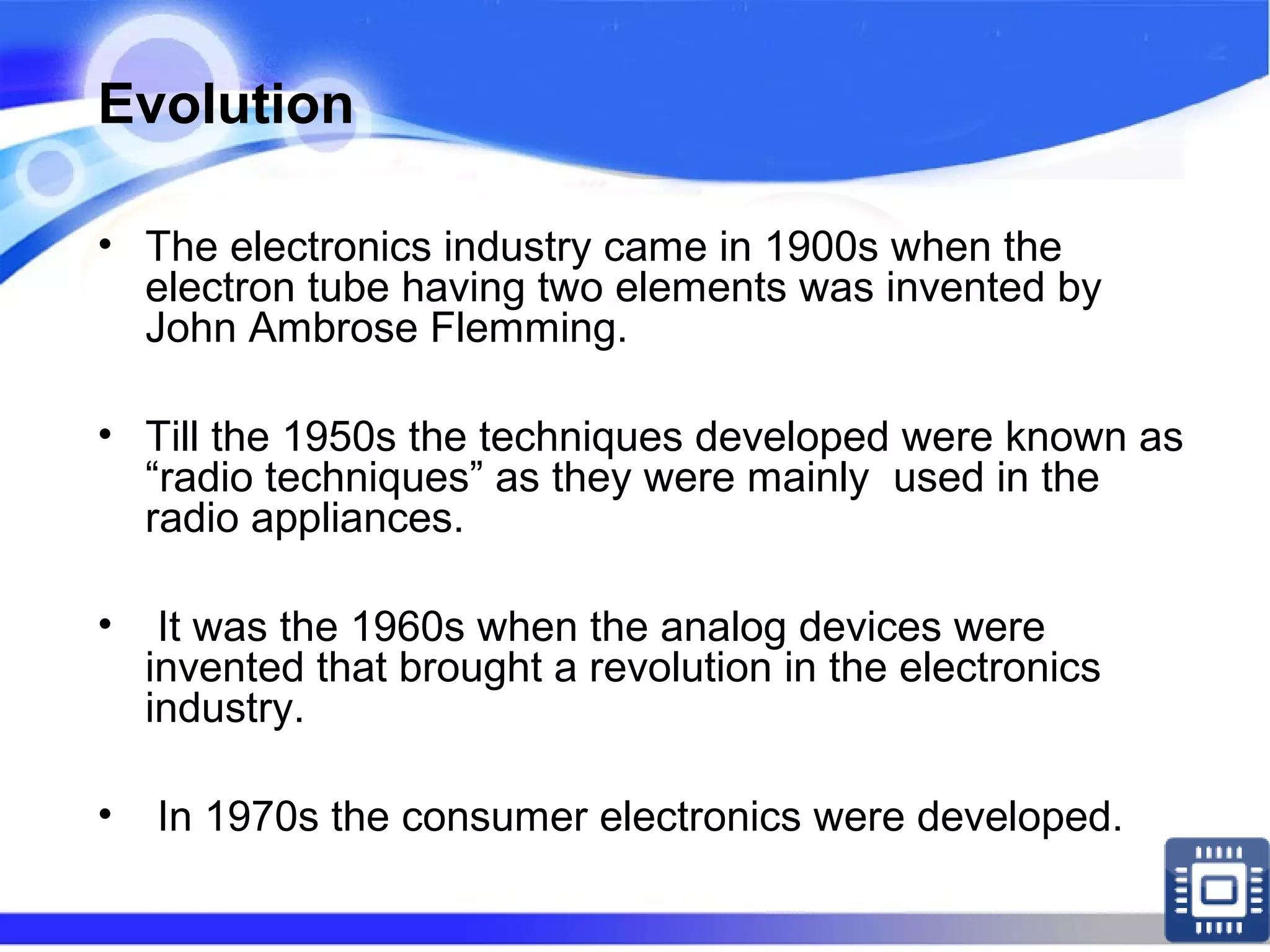 Evolution

• The electronics industry came in 1900s when the electron tube having two elements was invented by John Ambrose Flemming.

• Till the 1950s the techniques developed were known as “radio techniques” as they were mainly used in the radio appliances.

• It was the 1960s when the analog devices were invented that brought a revolution in the electronics industry.

• In 1970s the consumer electronics were developed.